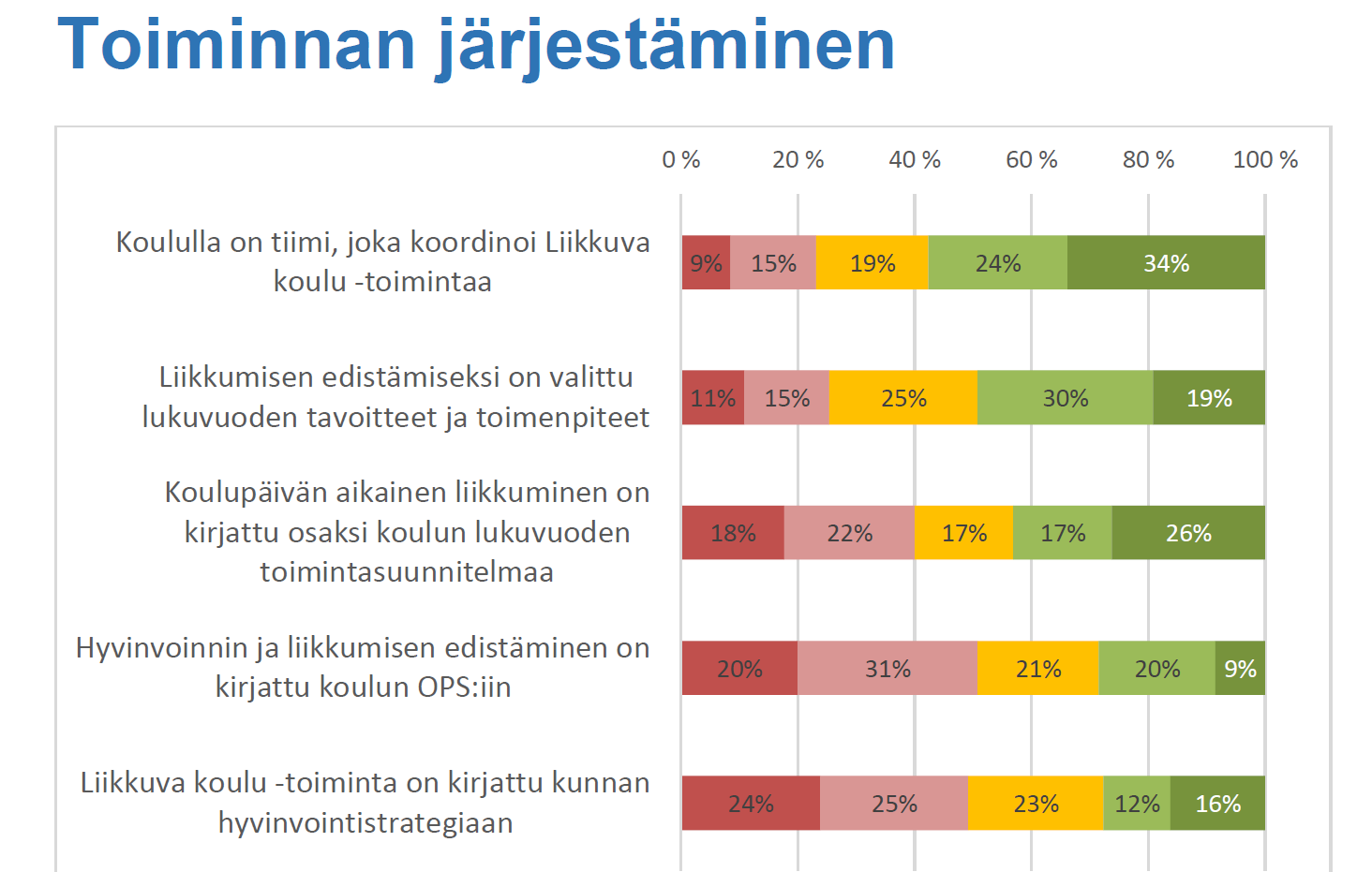 Toiminnan järjestäminen

0 % 20 % 40 % 60 % 80 % 100 %

Koululla on tiimi, joka koordinoi Liikkuva koulu -toimintaa
9% 15% 19% 24% 34%

Liikkumisen edistämiseksi on valittu lukuvuoden tavoitteet ja toimenpiteet
11% 15% 25% 30% 19%

Koulupäivän aikainen liikkuminen on kirjattu osaksi koulun lukuvuoden toimintasuunnitelmaa
18% 22% 17% 17% 26%

Hyvinvoinnin ja liikkumisen edistäminen on kirjattu koulun OPS:iin
20% 31% 21% 20% 9%

Liikkuva koulu -toiminta on kirjattu kunnan hyvinvointistrategiaan
24% 25% 23% 12% 16%